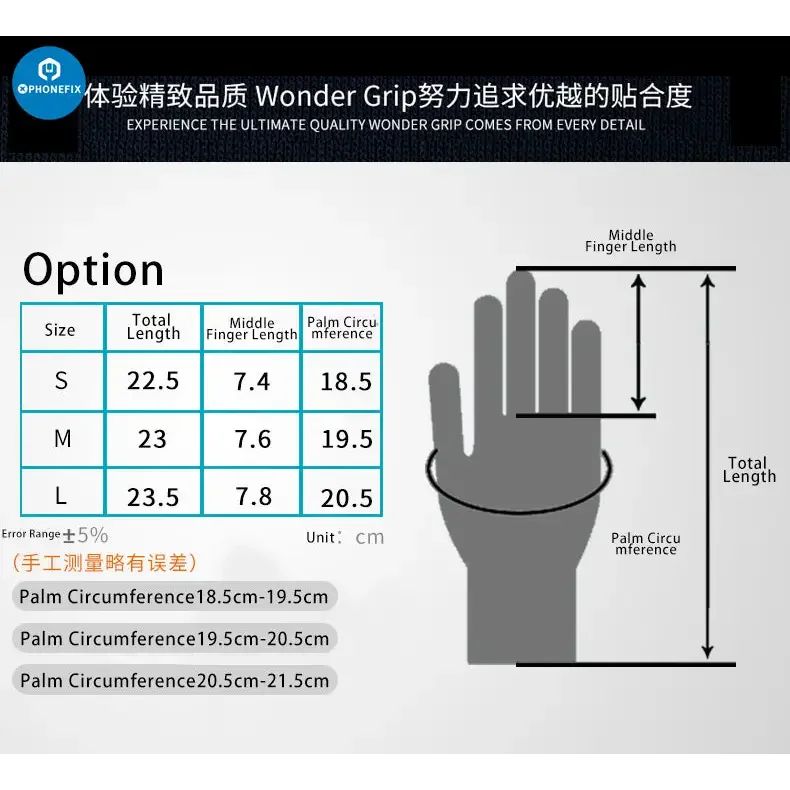 PHONEFIX

体验精致品质 Wonder Grip努力追求优越的贴合度
EXPERIENCE THE ULTIMATE QUALITY WONDER GRIP COMES FROM EVERY DETAIL

Option

| Size | Total Length | Middle Finger Length | Palm Circu mference |
|---|---|---|---|
| S | 22.5 | 7.4 | 18.5 |
| M | 23 | 7.6 | 19.5 |
| L | 23.5 | 7.8 | 20.5 |

Error Range ±5%
Unit: cm

(手工测量略有误差)

Palm Circumference18.5cm-19.5cm

Palm Circumference19.5cm-20.5cm

Palm Circumference20.5cm-21.5cm

Middle Finger Length

Total Length

Palm Circu mference